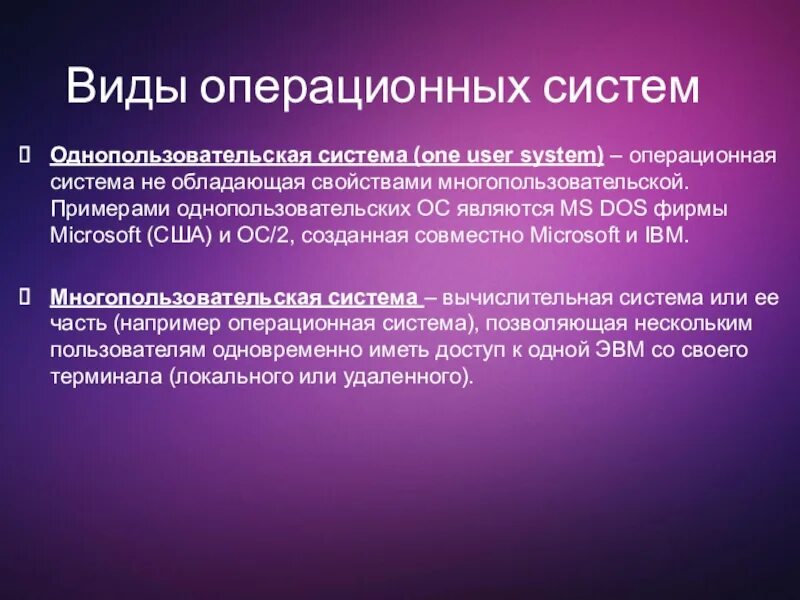 Виды операционных систем

Однопользовательская система (one user system) – операционная система не обладающая свойствами многопользовательской. Примерами однопользовательских ОС являются MS DOS фирмы Microsoft (США) и ОС/2, созданная совместно Microsoft и IBM.

Многопользовательская система – вычислительная система или ее часть (например операционная система), позволяющая нескольким пользователям одновременно иметь доступ к одной ЭВМ со своего терминала (локального или удаленного).